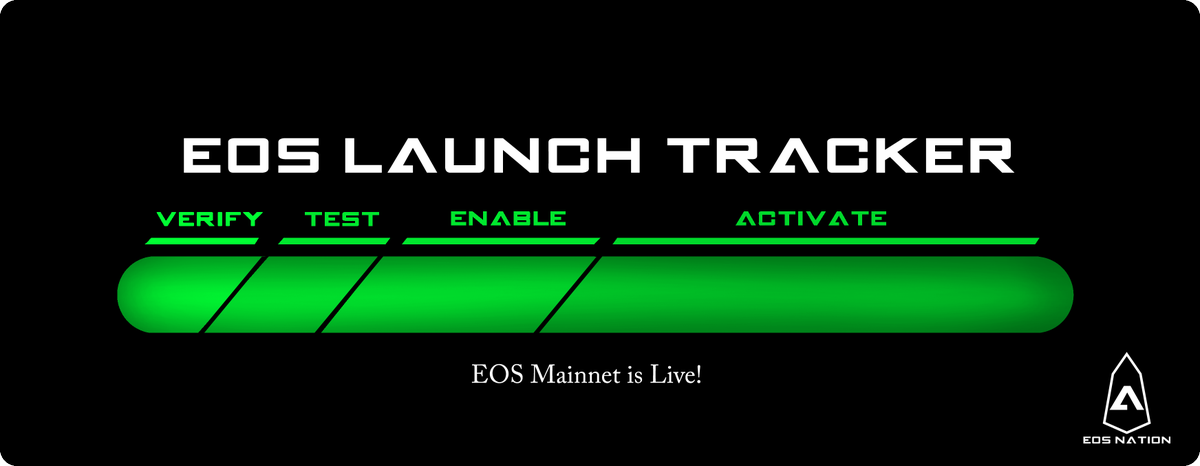 EOS LAUNCH TRACKER

VERIFY TEST ENABLE ACTIVATE

EOS Mainnet is Live!

EOS NATION